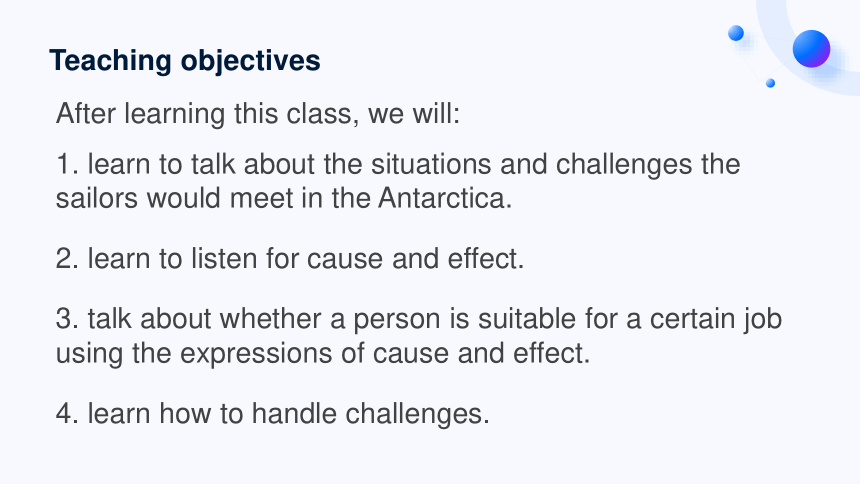 Teaching objectives

After learning this class, we will:

1. learn to talk about the situations and challenges the sailors would meet in the Antarctica.

2. learn to listen for cause and effect.

3. talk about whether a person is suitable for a certain job using the expressions of cause and effect.

4. learn how to handle challenges.